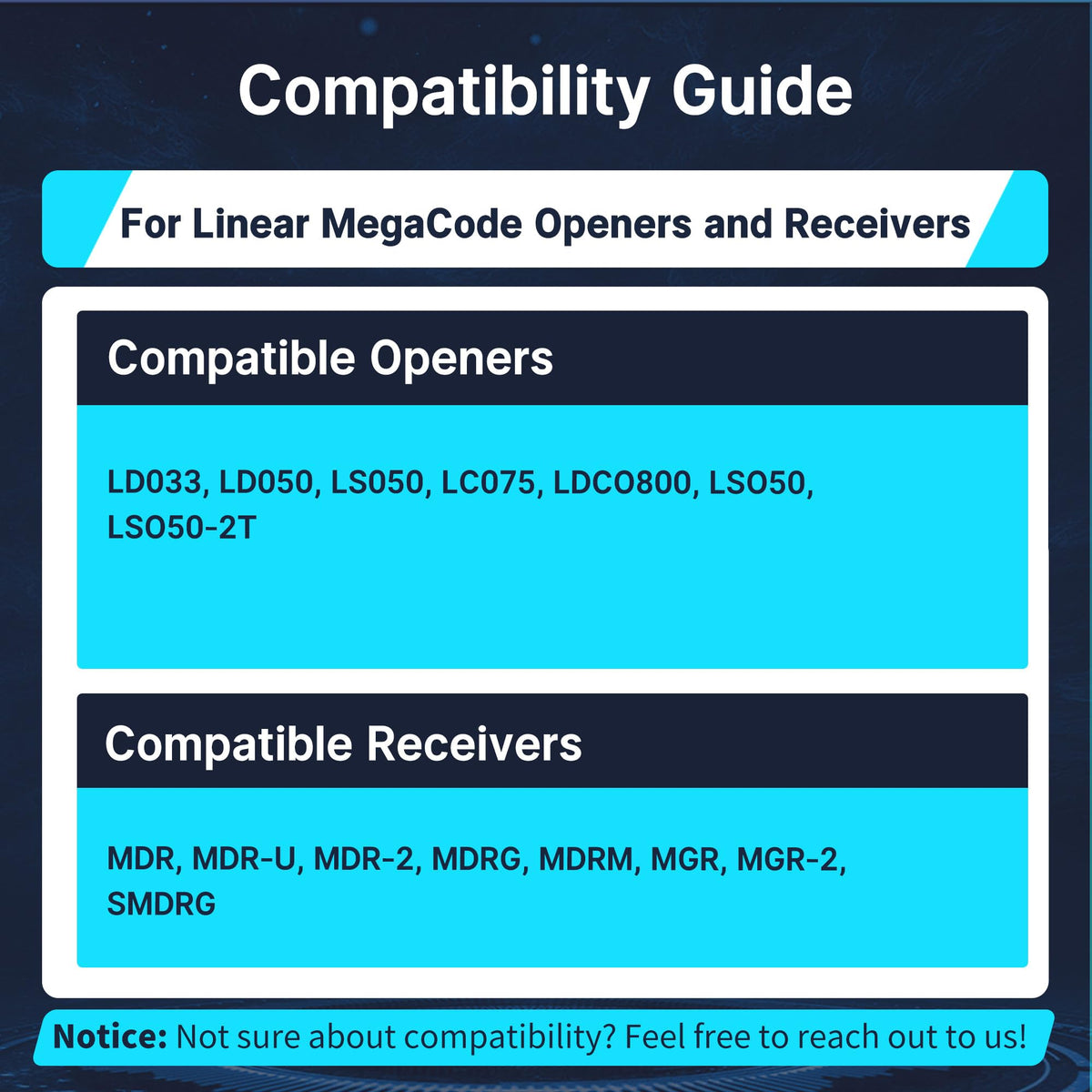 Compatibility Guide

For Linear MegaCode Openers and Receivers

Compatible Openers

LD033, LD050, LS050, LC075, LDCO800, LSO50, LSO50-2T

Compatible Receivers

MDR, MDR-U, MDR-2, MDRG, MDRM, MGR, MGR-2, SMDRG

Notice: Not sure about compatibility? Feel free to reach out to us!